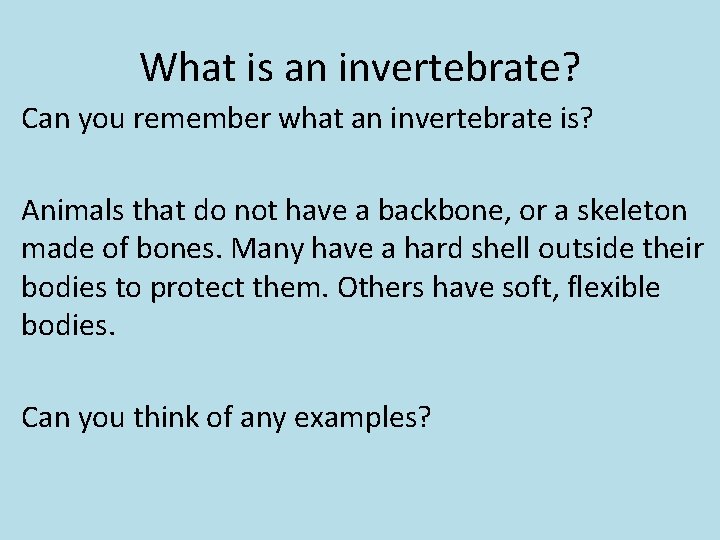 What is an invertebrate?

Can you remember what an invertebrate is?

Animals that do not have a backbone, or a skeleton made of bones. Many have a hard shell outside their bodies to protect them. Others have soft, flexible bodies.

Can you think of any examples?